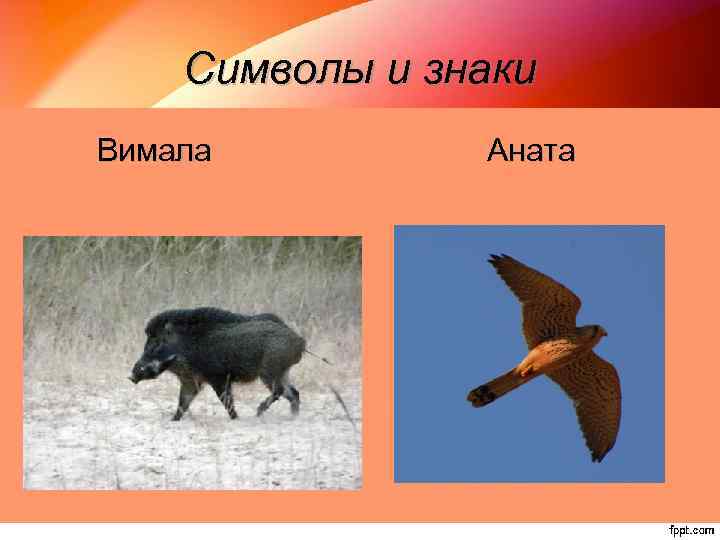 Символы и знаки

Вимала

Аната

fppt.com